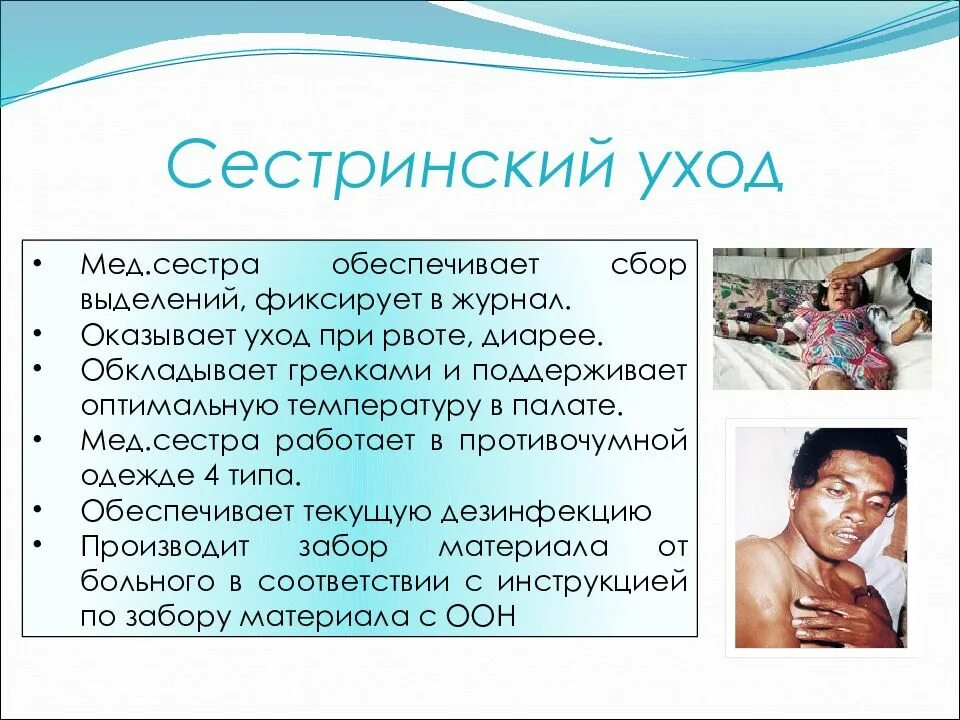 Сестринский уход

• Мед.сестра обеспечивает сбор выделений, фиксирует в журнал.
• Оказывает уход при рвоте, диарее.
• Обкладывает грелками и поддерживает оптимальную температуру в палате.
• Мед.сестра работает в противочумной одежде 4 типа.
• Обеспечивает текущую дезинфекцию
• Производит забор материала от больного в соответствии с инструкцией по забору материала с ООН